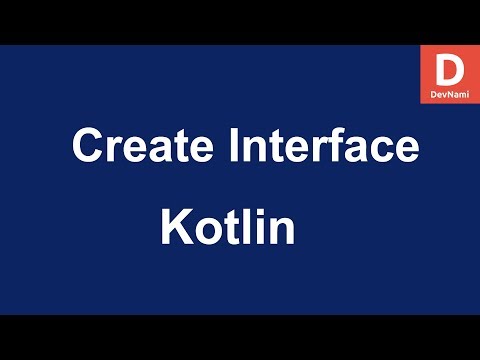 D
DevNami

Create Interface
Kotlin